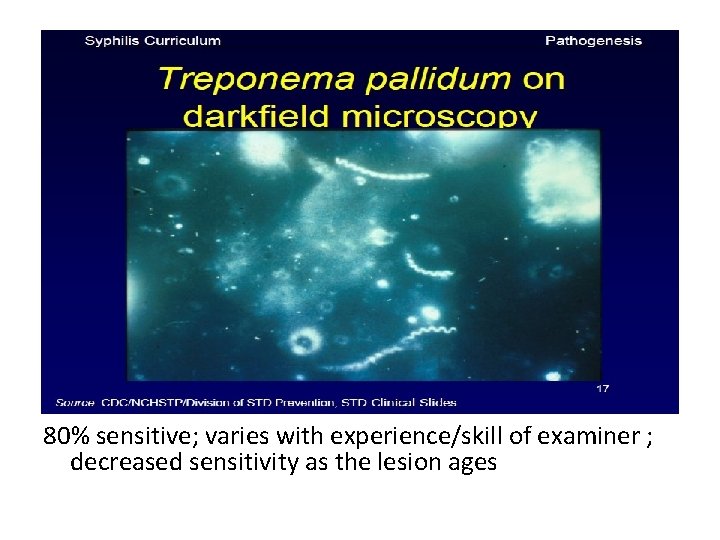 Syphilis Curriculum

Pathogenesis

Treponema pallidum on darkfield microscopy

17

Source CDC/NCHSTP/Division of STD Prevention, STD Clinical Slides

80% sensitive; varies with experience/skill of examiner ; decreased sensitivity as the lesion ages